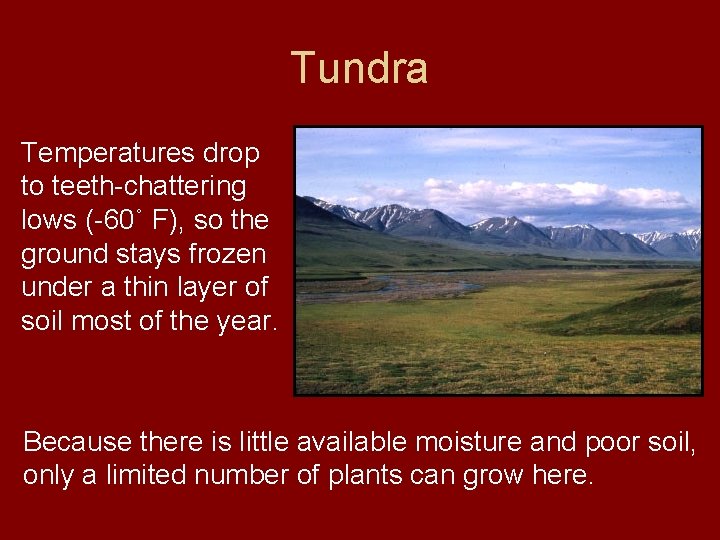 Tundra

Temperatures drop to teeth-chattering lows (-60˚ F), so the ground stays frozen under a thin layer of soil most of the year.

Because there is little available moisture and poor soil, only a limited number of plants can grow here.